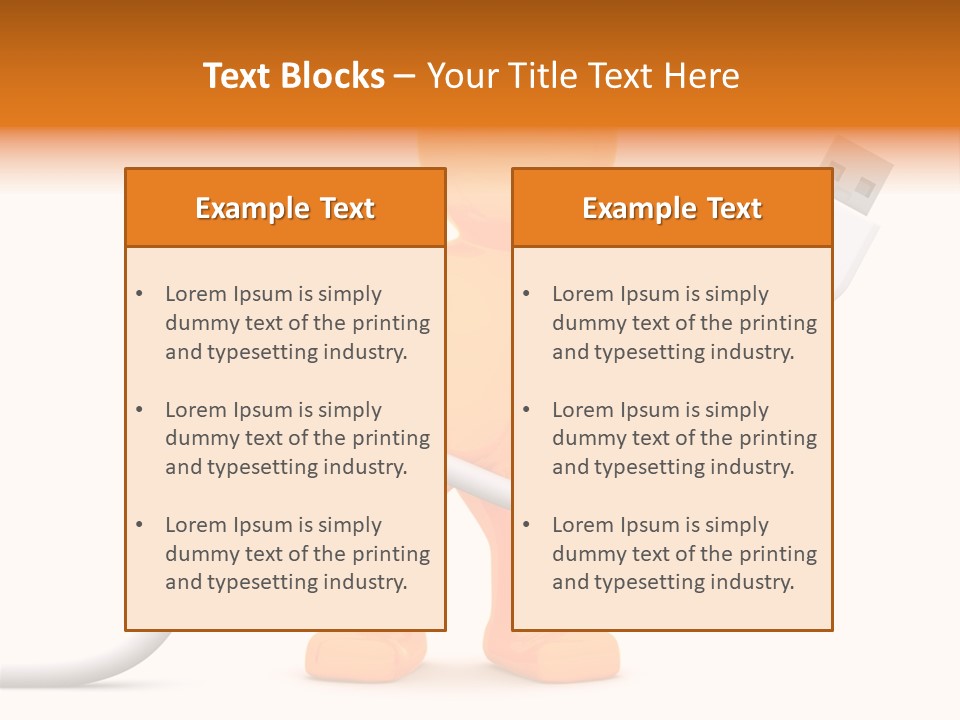 Text Blocks – Your Title Text Here

Example Text

• Lorem Ipsum is simply dummy text of the printing and typesetting industry.

• Lorem Ipsum is simply dummy text of the printing and typesetting industry.

• Lorem Ipsum is simply dummy text of the printing and typesetting industry.

Example Text

• Lorem Ipsum is simply dummy text of the printing and typesetting industry.

• Lorem Ipsum is simply dummy text of the printing and typesetting industry.

• Lorem Ipsum is simply dummy text of the printing and typesetting industry.